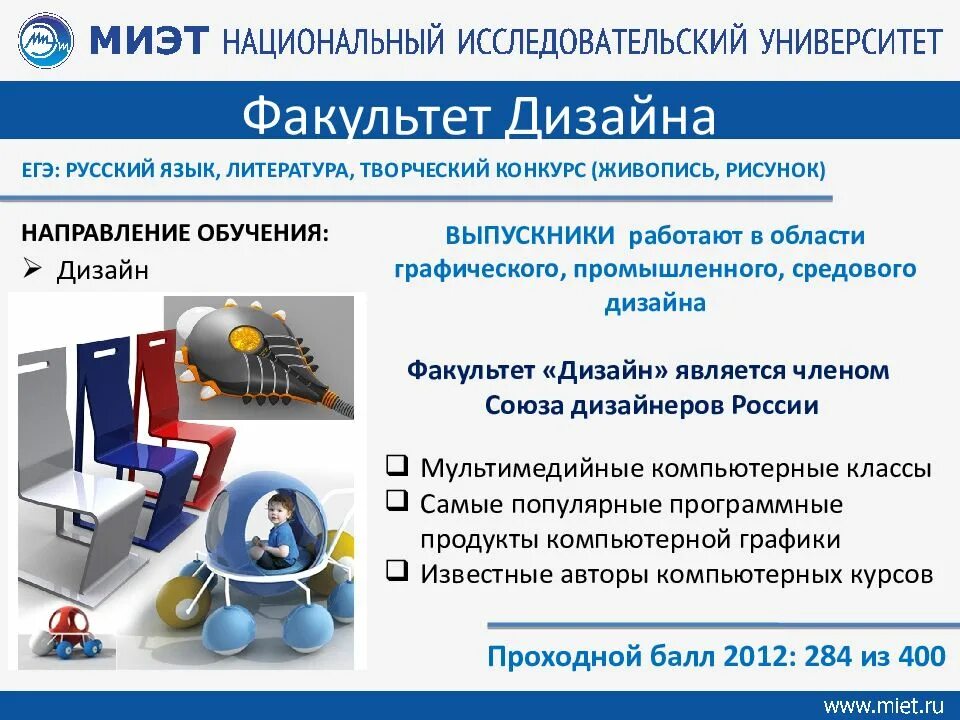 МИЭТ НАЦИОНАЛЬНЫЙ ИССЛЕДОВАТЕЛЬСКИЙ УНИВЕРСИТЕТ

Факультет Дизайна

ЕГЭ: РУССКИЙ ЯЗЫК, ЛИТЕРАТУРА, ТВОРЧЕСКИЙ КОНКУРС (ЖИВОПИСЬ, РИСУНОК)

НАПРАВЛЕНИЕ ОБУЧЕНИЯ:
➢ Дизайн

ВЫПУСКНИКИ работают в области графического, промышленного, средового дизайна

Факультет «Дизайн» является членом Союза дизайнеров России

❑ Мультимедийные компьютерные классы
❑ Самые популярные программные продукты компьютерной графики
❑ Известные авторы компьютерных курсов

Проходной балл 2012: 284 из 400

www.miet.ru